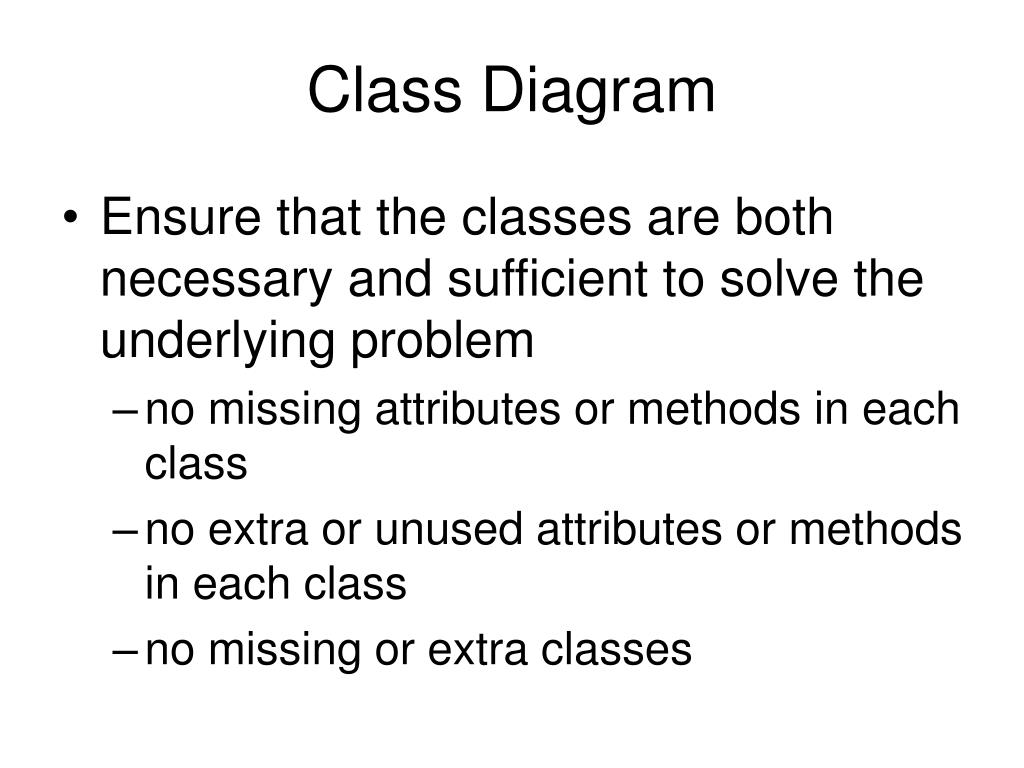 Class Diagram

• Ensure that the classes are both necessary and sufficient to solve the underlying problem
– no missing attributes or methods in each class
– no extra or unused attributes or methods in each class
– no missing or extra classes